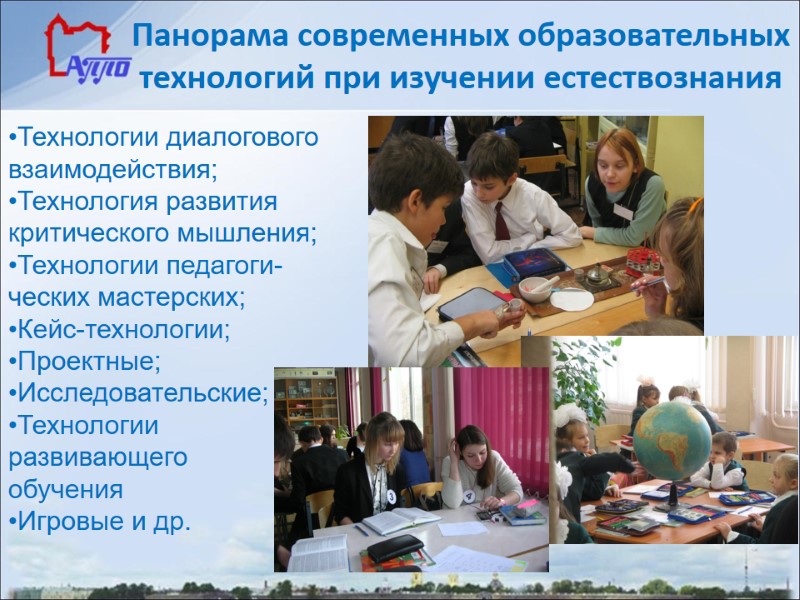 АППО

Панорама современных образовательных технологий при изучении естествознания

•Технологии диалогового взаимодействия;
•Технология развития критического мышления;
•Технологии педагогических мастерских;
•Кейс-технологии;
•Проектные;
•Исследовательские;
•Технологии развивающего обучения
•Игровые и др.